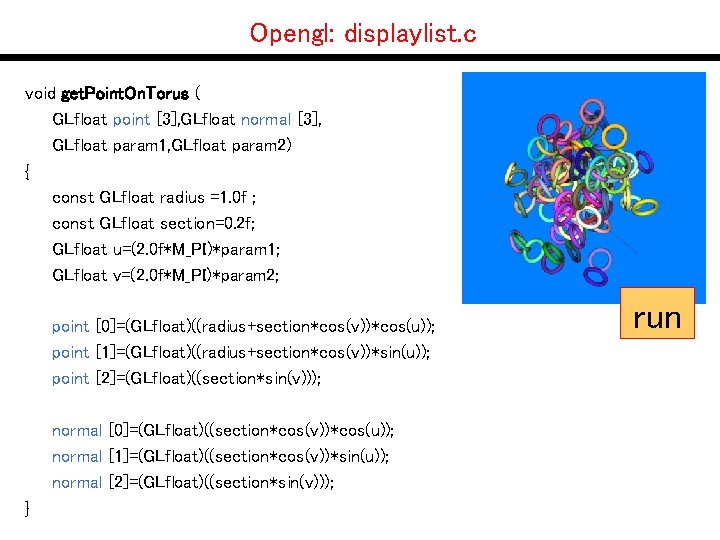 Opengl: displaylist.c

void getPointOnTorus (
GLfloat point [3],GLfloat normal [3],
GLfloat param1,GLfloat param2)
{
const GLfloat radius =1.0f ;
const GLfloat section=0.2f;
GLfloat u=(2.0f*M_PI)*param1;
GLfloat v=(2.0f*M_PI)*param2;

point [0]=(GLfloat)((radius+section*cos(v))*cos(u));
point [1]=(GLfloat)((radius+section*cos(v))*sin(u));
point [2]=(GLfloat)((section*sin(v)));

normal [0]=(GLfloat)((section*cos(v))*cos(u));
normal [1]=(GLfloat)((section*cos(v))*sin(u));
normal [2]=(GLfloat)((section*sin(v)));
}

run